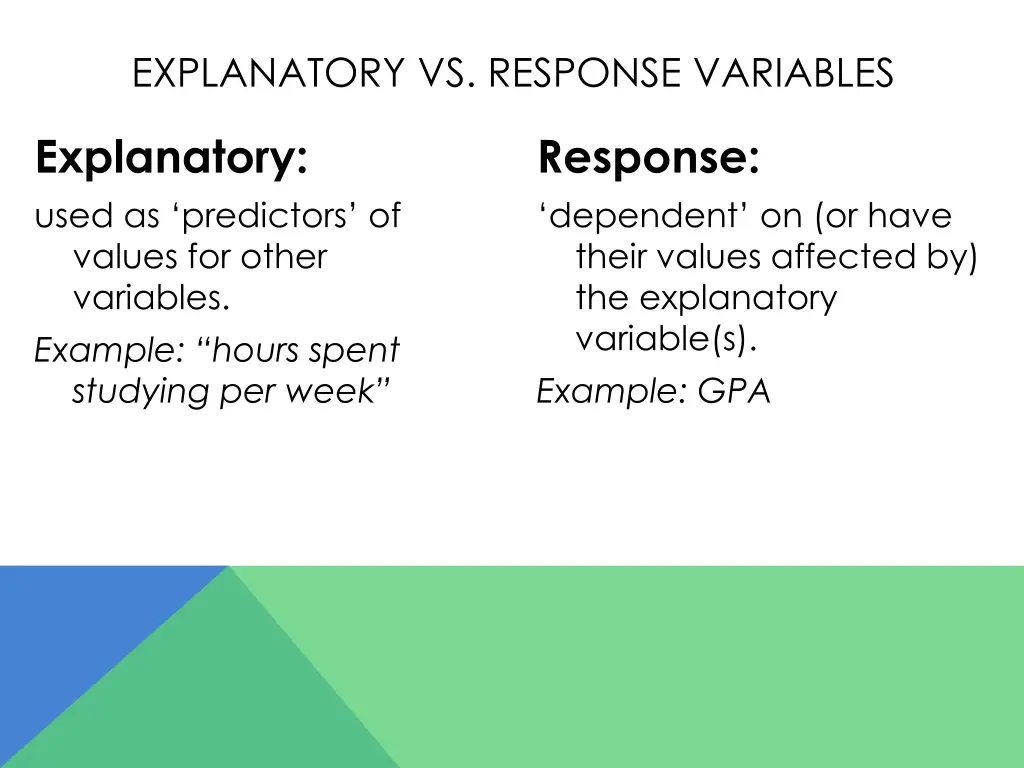 EXPLANATORY VS. RESPONSE VARIABLES

Explanatory:

used as ‘predictors’ of values for other variables.

Example: “hours spent studying per week”

Response:

‘dependent’ on (or have their values affected by) the explanatory variable(s).

Example: GPA